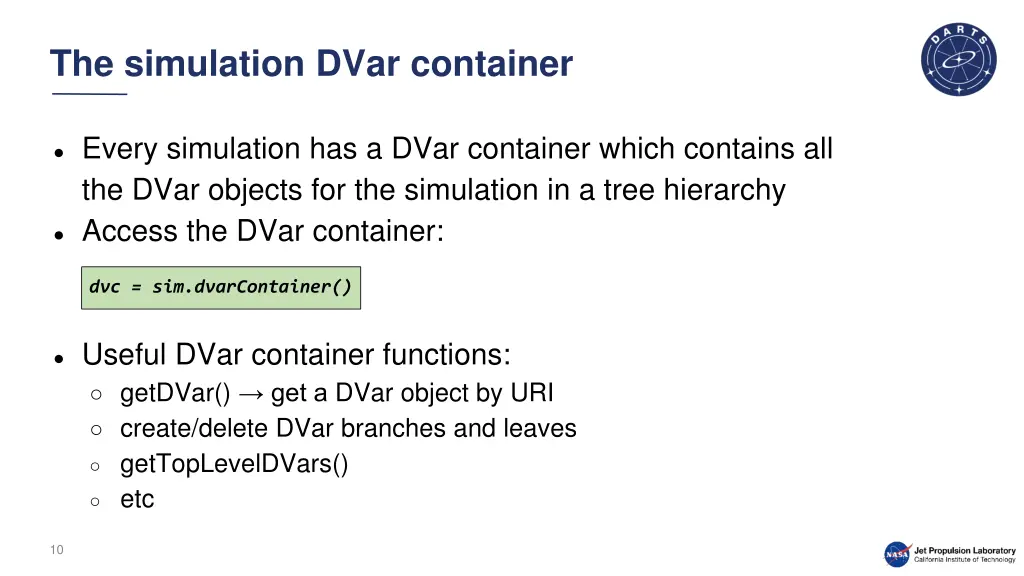 The simulation DVar container

DARTS

- Every simulation has a DVar container which contains all the DVar objects for the simulation in a tree hierarchy
- Access the DVar container:

dvc = sim.dvarContainer()

- Useful DVar container functions:
  - getDVar() → get a DVar object by URI
  - create/delete DVar branches and leaves
  - getTopLevelDVars()
  - etc

10

NASA Jet Propulsion Laboratory California Institute of Technology